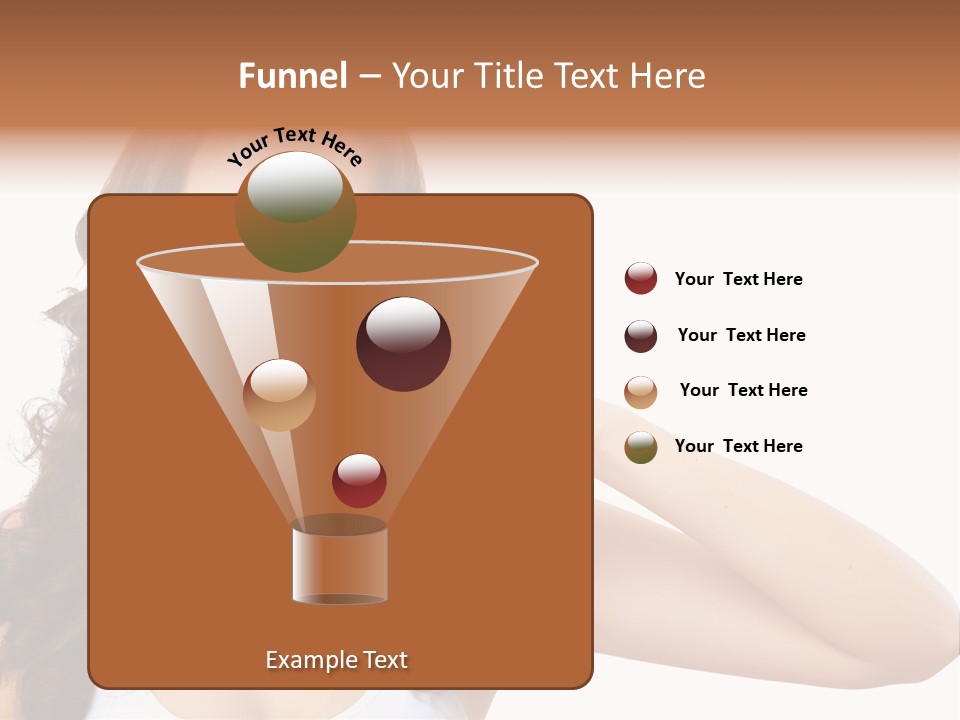 Funnel – Your Title Text Here

Your Text Here

Your Text Here

Your Text Here

Your Text Here

Your Text Here

Example Text